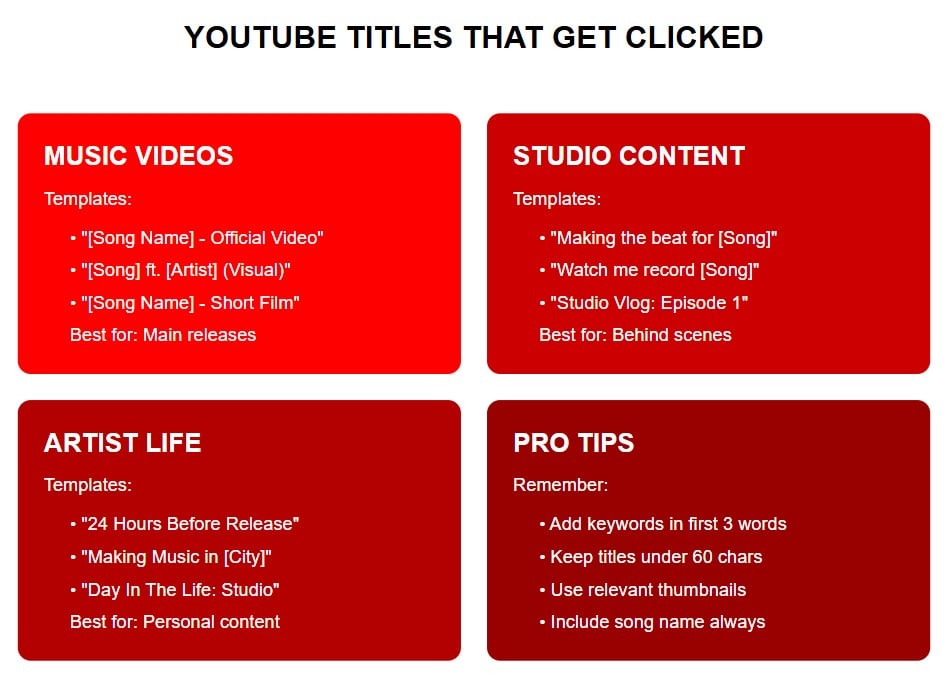 YOUTUBE TITLES THAT GET CLICKED

MUSIC VIDEOS

Templates:

• "[Song Name] - Official Video"
• "[Song] ft. [Artist] (Visual)"
• "[Song Name] - Short Film"

Best for: Main releases

STUDIO CONTENT

Templates:

• "Making the beat for [Song]"
• "Watch me record [Song]"
• "Studio Vlog: Episode 1"

Best for: Behind scenes

ARTIST LIFE

Templates:

• "24 Hours Before Release"
• "Making Music in [City]"
• "Day In The Life: Studio"

Best for: Personal content

PRO TIPS

Remember:

• Add keywords in first 3 words
• Keep titles under 60 chars
• Use relevant thumbnails
• Include song name always